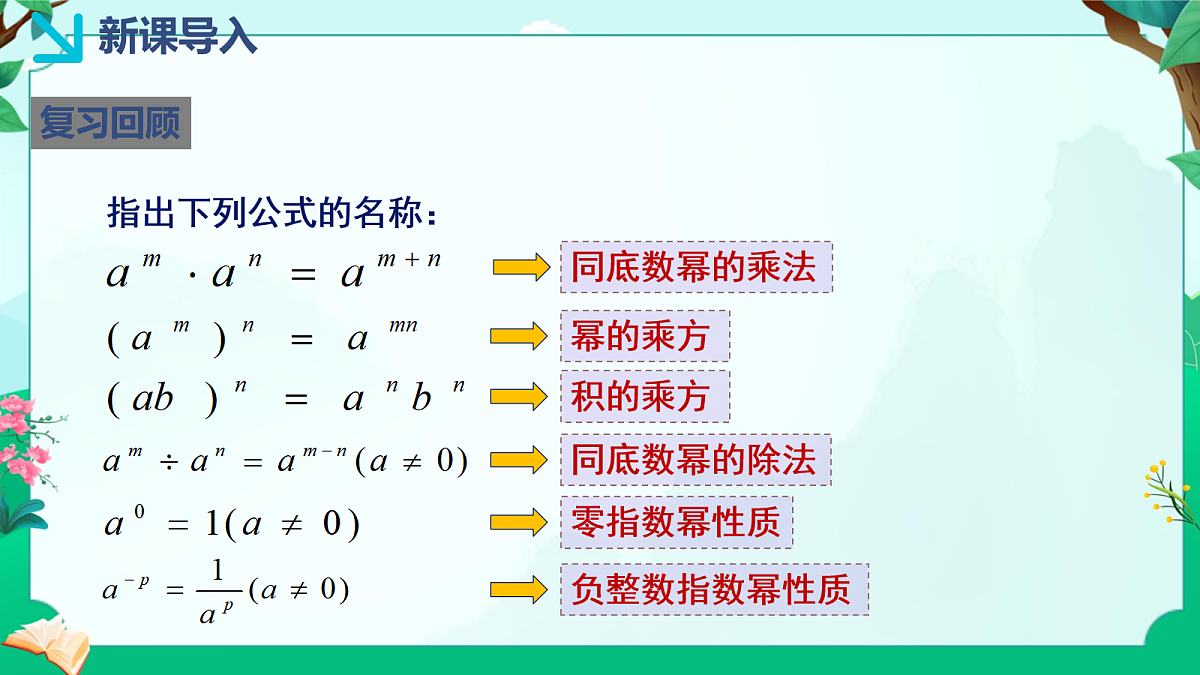 新课导入

复习回顾

指出下列公式的名称：

$a^m \cdot a^n = a^{m+n}$ 同底数幂的乘法

$(a^m)^n = a^{mn}$ 幂的乘方

$(ab)^n = a^n b^n$ 积的乘方

$a^m \div a^n = a^{m-n}(a \neq 0)$ 同底数幂的除法

$a^0 = 1(a \neq 0)$ 零指数幂性质

$a^{-p} = \frac{1}{a^p}(a \neq 0)$ 负整数指数幂性质